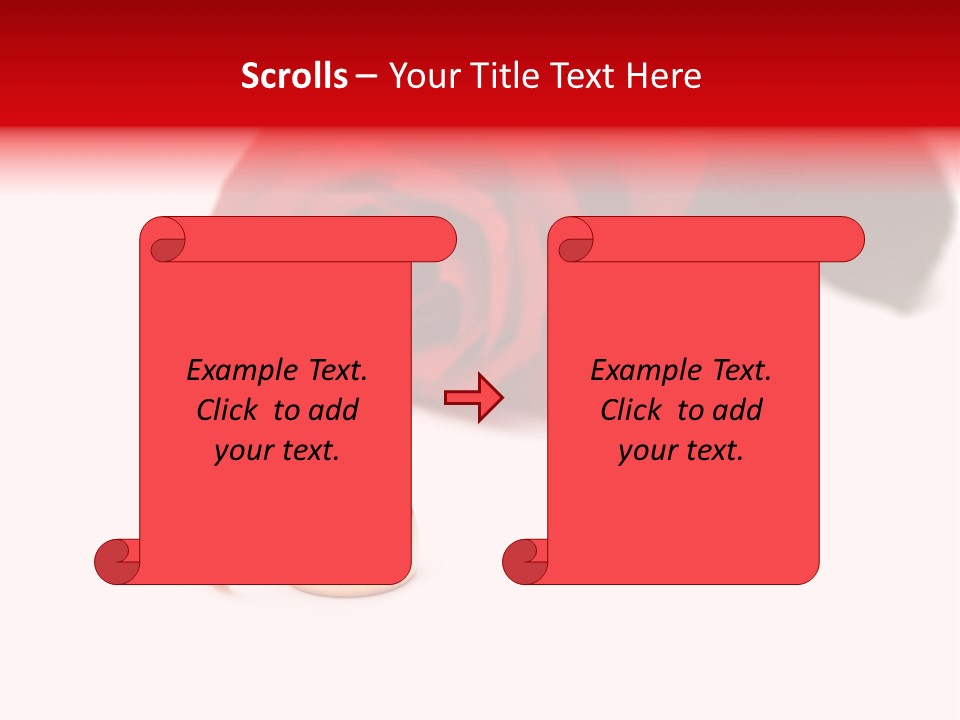 Scrolls – Your Title Text Here

Example Text. Click to add your text.

Example Text. Click to add your text.